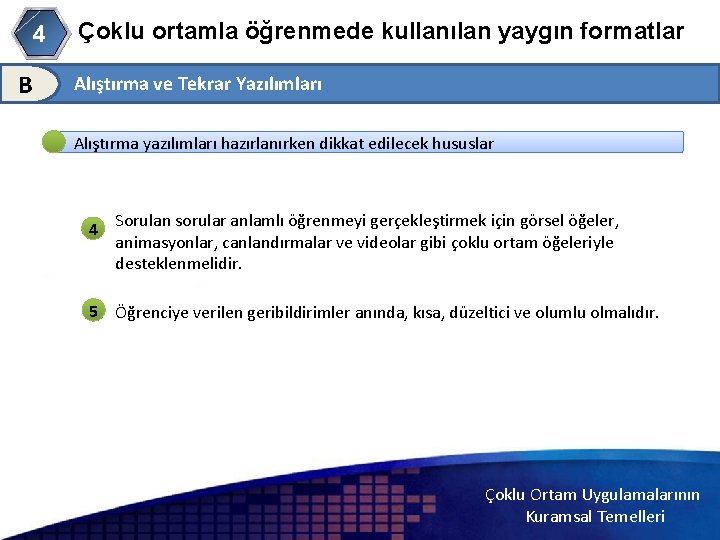 4 Çoklu ortamla öğrenmede kullanılan yaygın formatlar

B Alıştırma ve Tekrar Yazılımları

Alıştırma yazılımları hazırlanırken dikkat edilecek hususlar

4 Sorulan sorular anlamlı öğrenmeyi gerçekleştirmek için görsel öğeler, animasyonlar, canlandırmalar ve videolar gibi çoklu ortam öğeleriyle desteklenmelidir.

5 Öğrenciye verilen geribildirimler anında, kısa, düzeltici ve olumlu olmalıdır.

Çoklu Ortam Uygulamalarının Kuramsal Temelleri